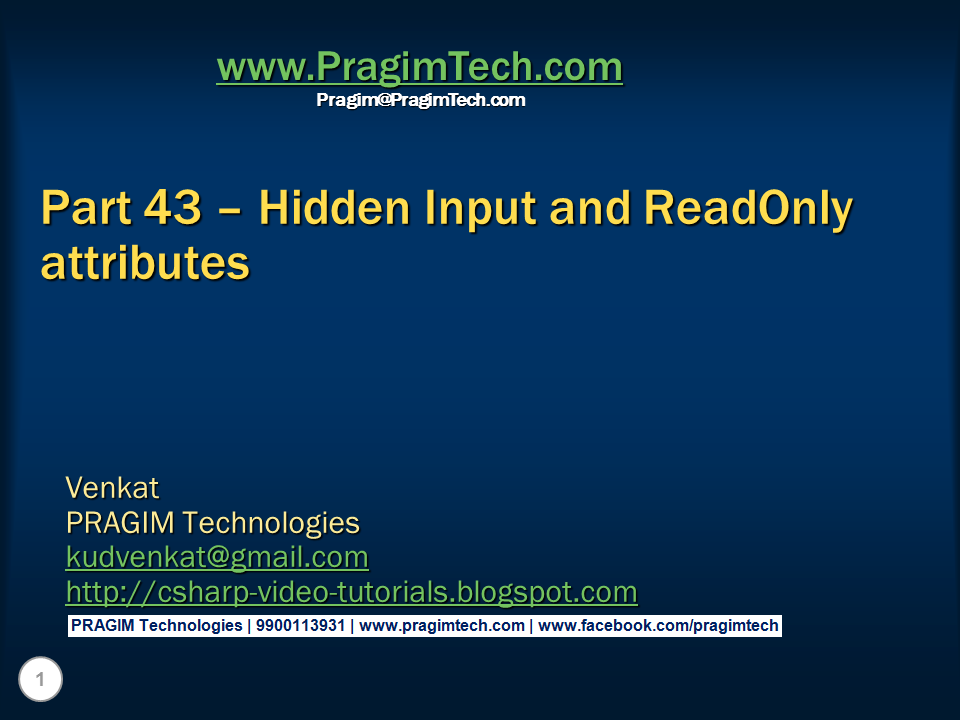 www.PragimTech.com
Pragim@PragimTech.com

Part 43 – Hidden Input and ReadOnly attributes

Venkat
PRAGIM Technologies
kudvenkat@gmail.com
http://csharp-video-tutorials.blogspot.com

PRAGIM Technologies | 9900113931 | www.pragimtech.com | www.facebook.com/pragimtech

1